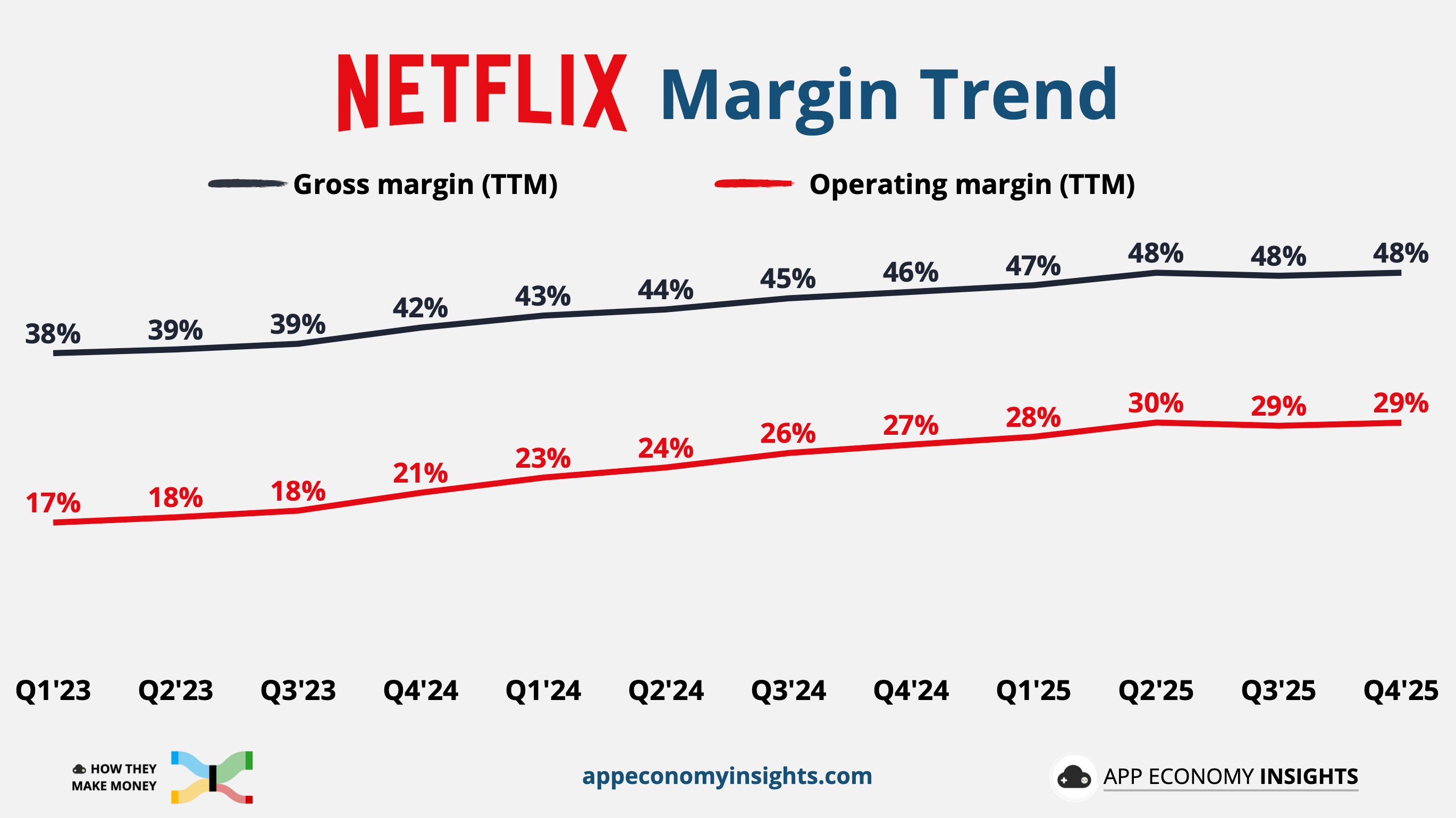 NETFLIX Margin Trend

Gross margin (TTM)
Operating margin (TTM)

38% 39% 39% 42% 43% 44% 45% 46% 47% 48% 48% 48%

17% 18% 18% 21% 23% 24% 26% 27% 28% 30% 29% 29%

Q1'23 Q2'23 Q3'23 Q4'24 Q1'24 Q2'24 Q3'24 Q4'24 Q1'25 Q2'25 Q3'25 Q4'25

HOW THEY MAKE MONEY

appeconomyinsights.com

APP ECONOMY INSIGHTS